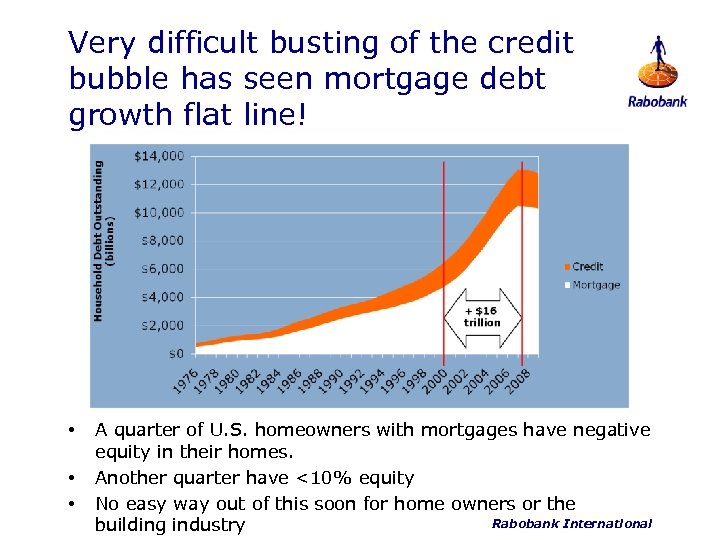 Very difficult busting of the credit bubble has seen mortgage debt growth flat line!

Rabobank

Household Debt Outstanding (billions)

$14,000
$12,000
$10,000
$8,000
$6,000
$4,000
$2,000
$0

1976 1978 1980 1982 1984 1986 1988 1990 1992 1994 1996 1998 2000 2002 2004 2006 2008

+ $16 trillion

Credit
Mortgage

• A quarter of U.S. homeowners with mortgages have negative equity in their homes.
• Another quarter have <10% equity
• No easy way out of this soon for home owners or the building industry

Rabobank International